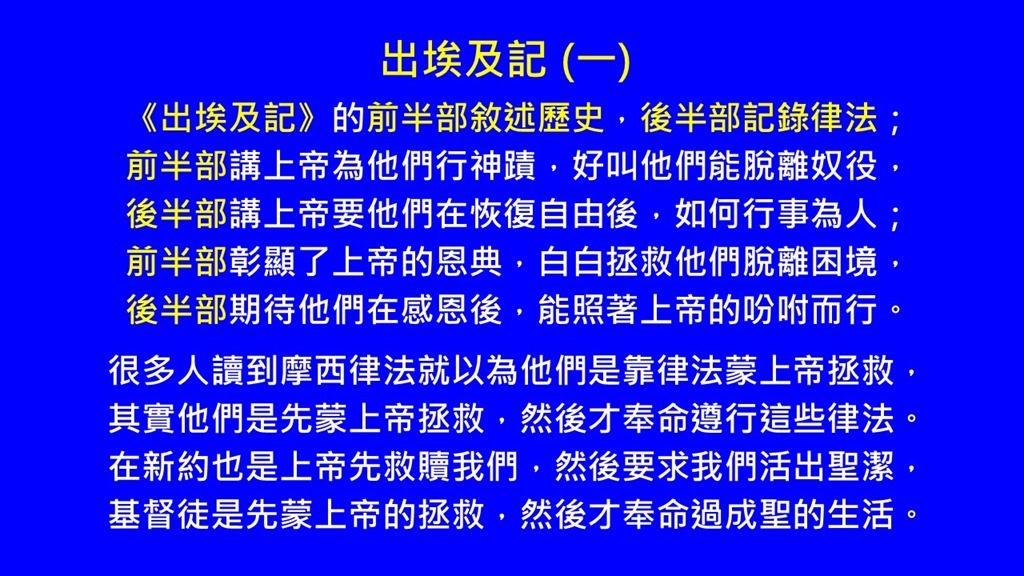 出埃及記 (一)

《出埃及記》的前半部敘述歷史，後半部記錄律法；
前半部講上帝為他們行神蹟，好叫他們能脫離奴役，
後半部講上帝要他們在恢復自由後，如何行事為人；
前半部彰顯了上帝的恩典，白白拯救他們脫離困境，
後半部期待他們在感恩後，能照著上帝的吩咐而行。

很多人讀到摩西律法就以為他們是靠律法蒙上帝拯救，
其實他們是先蒙上帝拯救，然後才奉命遵行這些律法。
在新約也是上帝先救贖我們，然後要求我們活出聖潔，
基督徒是先蒙上帝的拯救，然後才奉命過成聖的生活。